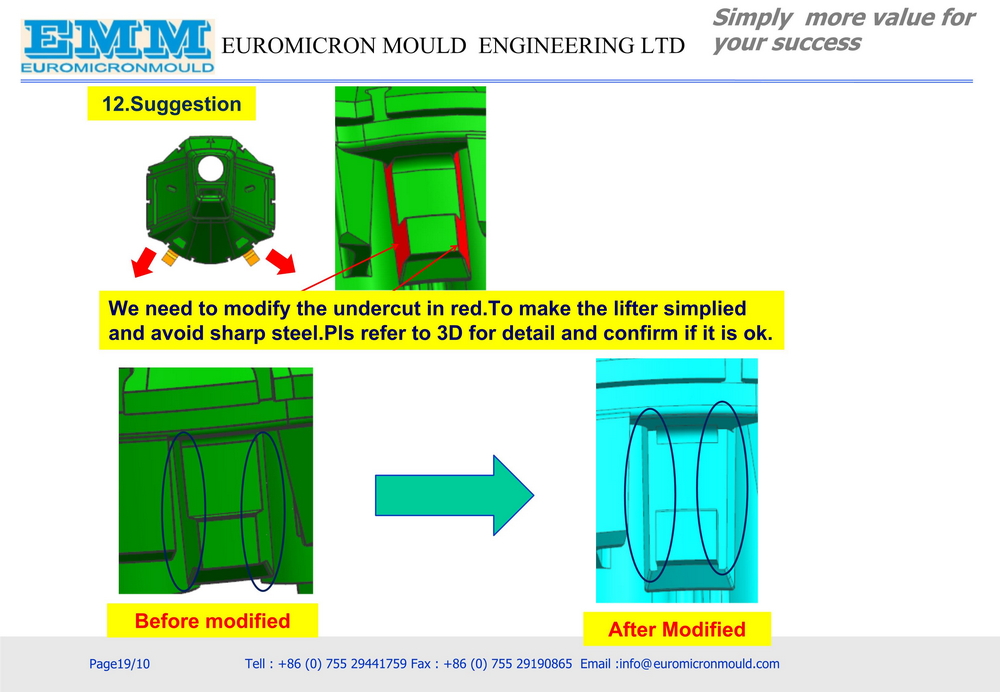 EMM
EUROMICRONMOULD

EUROMICRON MOULD ENGINEERING LTD

Simply more value for your success

12.Suggestion

We need to modify the undercut in red.To make the lifter simplied and avoid sharp steel.Pls refer to 3D for detail and confirm if it is ok.

Before modified

After Modified

Page19/10 Tell : +86 (0) 755 29441759 Fax : +86 (0) 755 29190865 Email :info@euromicronmould.com